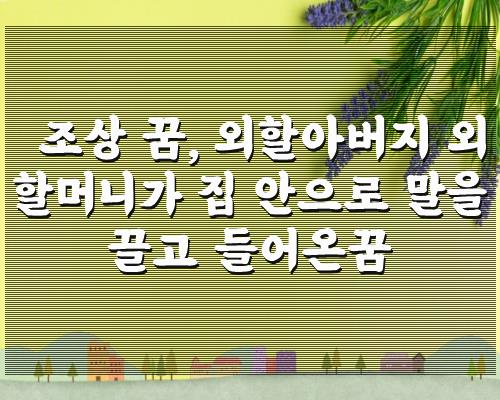 조상 꿈, 외할아버지 외할머니가 집 안으로 말을 끌고 들어온꿈